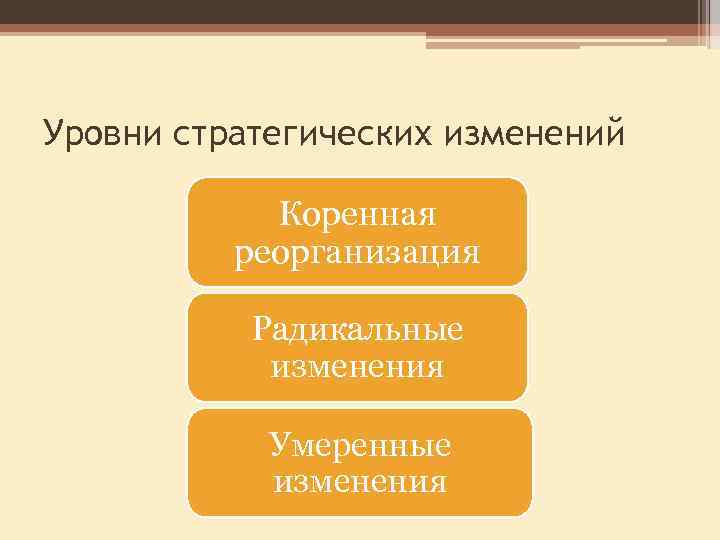 Уровни стратегических изменений

Коренная реорганизация

Радикальные изменения

Умеренные изменения